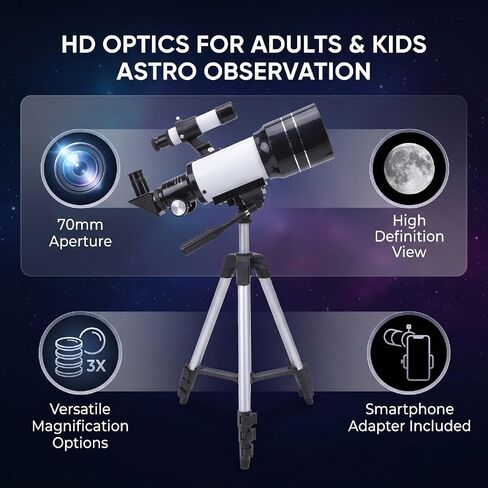 HD OPTICS FOR ADULTS & KIDS ASTRO OBSERVATION

70mm Aperture

High Definition View

3X

Versatile Magnification Options

Smartphone Adapter Included